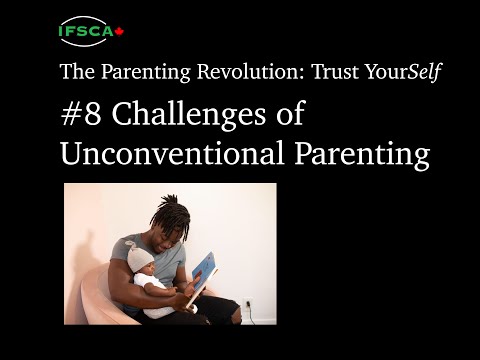 IFSCA

The Parenting Revolution: Trust YourSelf

#8 Challenges of Unconventional Parenting